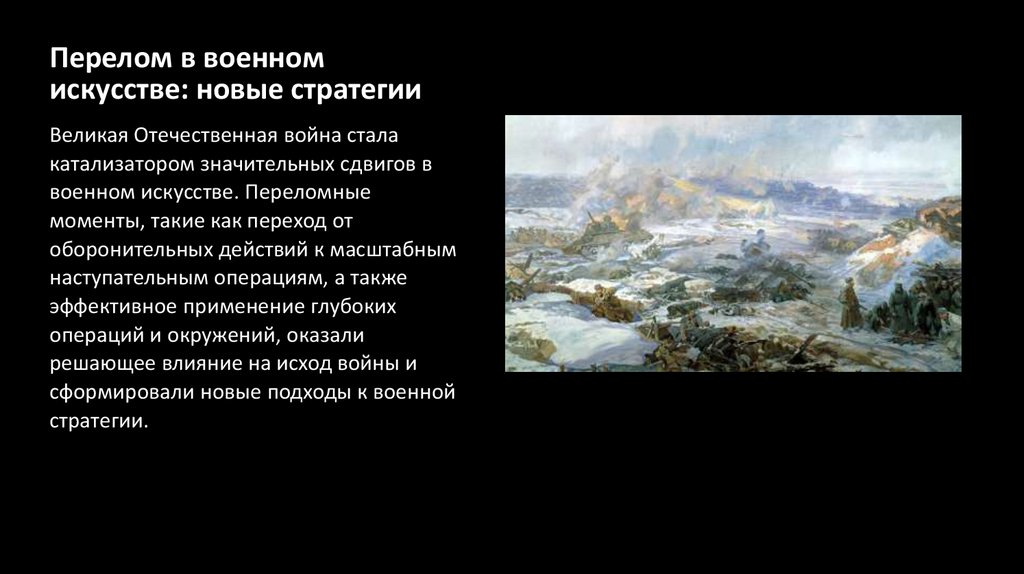 Перелом в военном искусстве: новые стратегии

Великая Отечественная война стала катализатором значительных сдвигов в военном искусстве. Переломные моменты, такие как переход от оборонительных действий к масштабным наступательным операциям, а также эффективное применение глубоких операций и окружений, оказали решающее влияние на исход войны и сформировали новые подходы к военной стратегии.